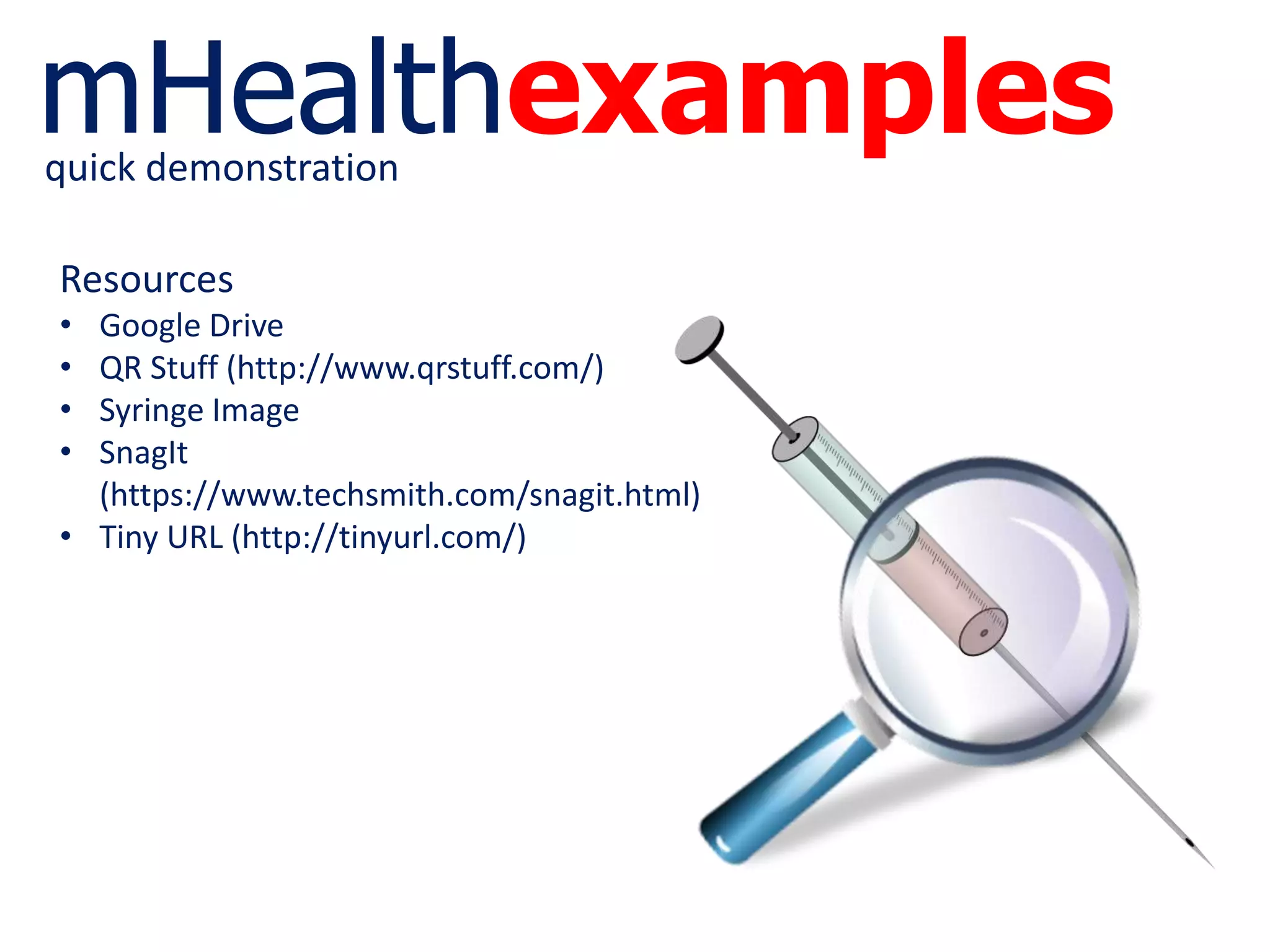 mHealthexamples
quick demonstration

Resources
• Google Drive
• QR Stuff (http://www.qrstuff.com/)
• Syringe Image
• SnagIt (https://www.techsmith.com/snagit.html)
• Tiny URL (http://tinyurl.com/)